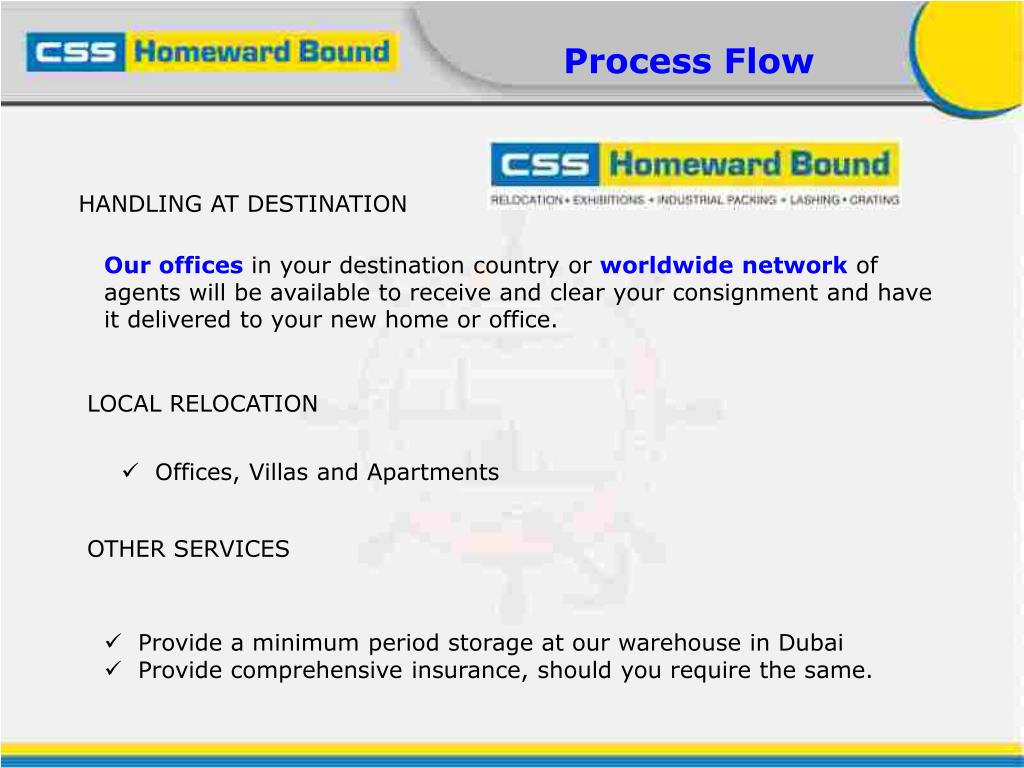 CSS Homeward Bound

Process Flow

CSS Homeward Bound
RELOCATION • EXHIBITIONS • INDUSTRIAL PACKING • LASHING • CRATING

HANDLING AT DESTINATION

Our offices in your destination country or worldwide network of agents will be available to receive and clear your consignment and have it delivered to your new home or office.

LOCAL RELOCATION

✓ Offices, Villas and Apartments

OTHER SERVICES

✓ Provide a minimum period storage at our warehouse in Dubai
✓ Provide comprehensive insurance, should you require the same.